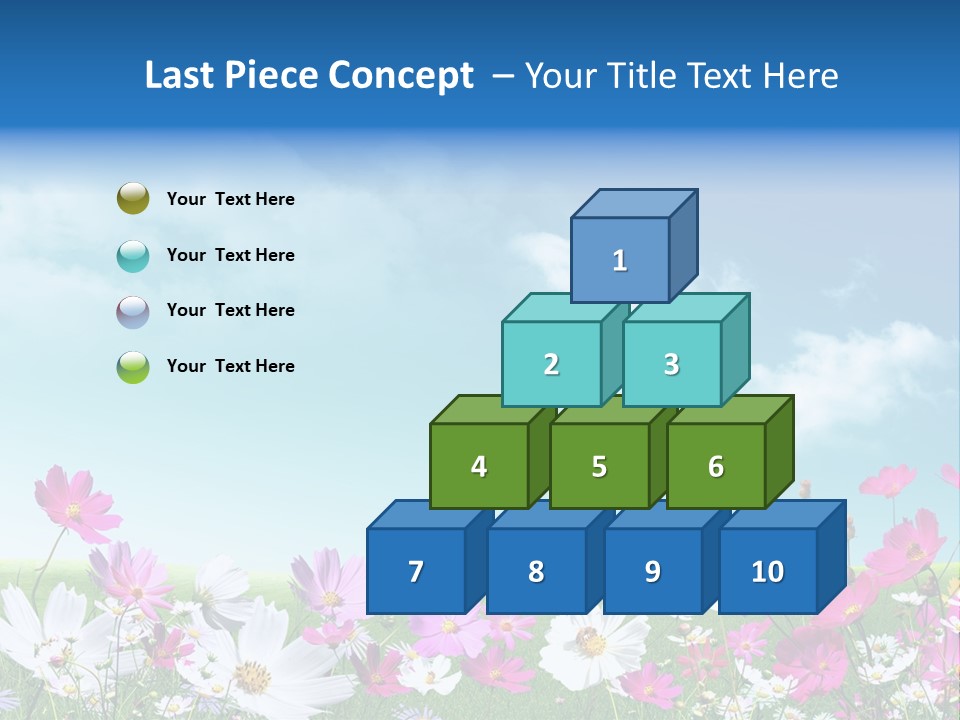 Last Piece Concept – Your Title Text Here

Your Text Here

Your Text Here

Your Text Here

Your Text Here

1

2

3

4

5

6

7

8

9

10